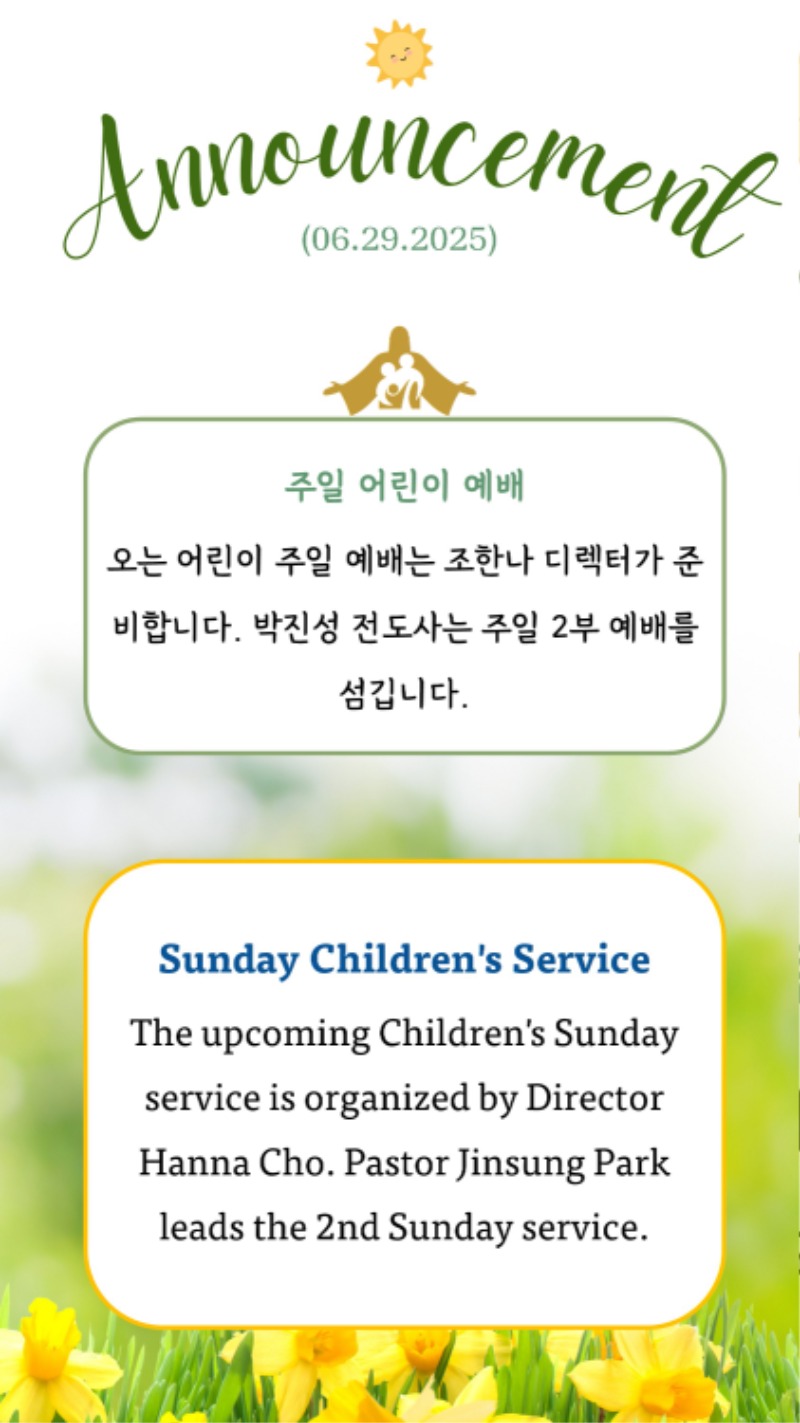 Announcement
(06.29.2025)

주일 어린이 예배

오는 어린이 주일 예배는 조한나 디렉터가 준비합니다. 박진성 전도사는 주일 2부 예배를 섬깁니다.

Sunday Children's Service

The upcoming Children's Sunday service is organized by Director Hanna Cho. Pastor Jinsung Park leads the 2nd Sunday service.